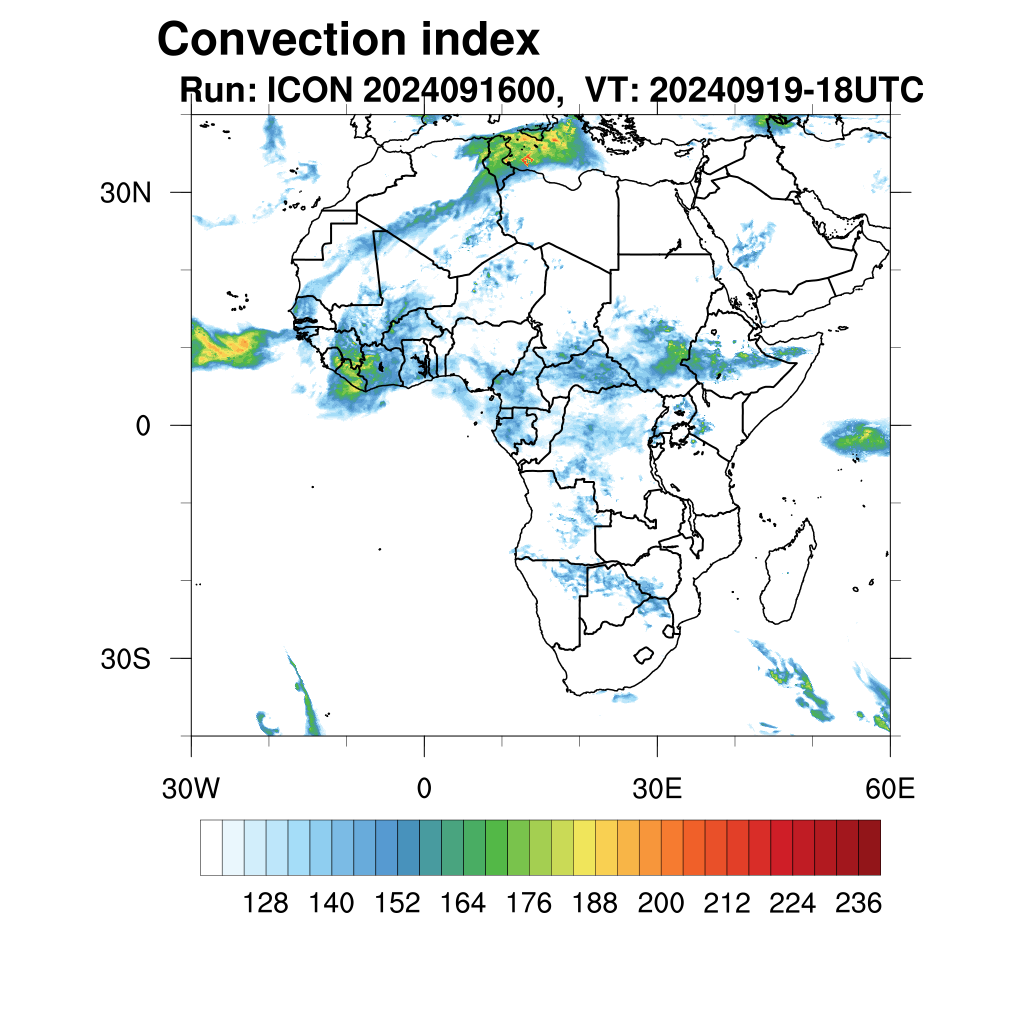 Convection index
Run: ICON 2024091600, VT: 20240919-18UTC

30N
0
30S

30W
0
30E
60E

128 140 152 164 176 188 200 212 224 236